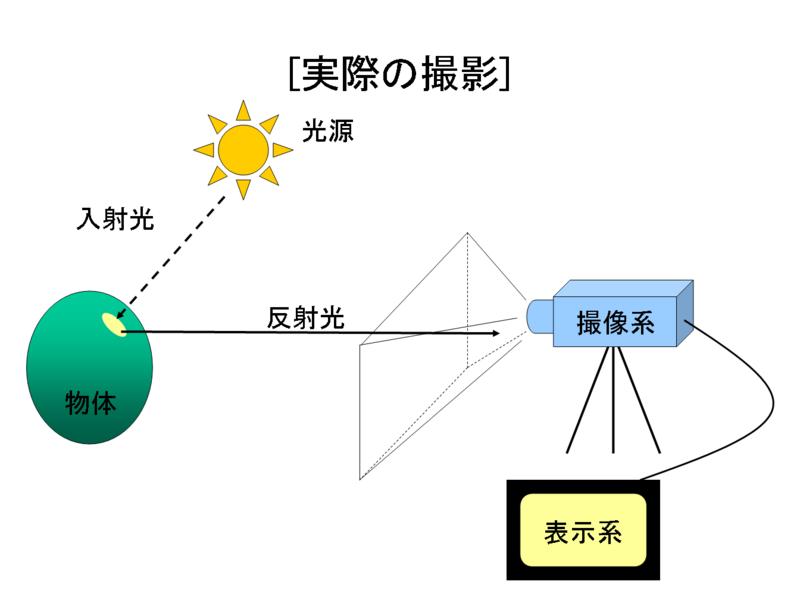 [実際の撮影]

光源

入射光

反射光

撮像系

物体

表示系